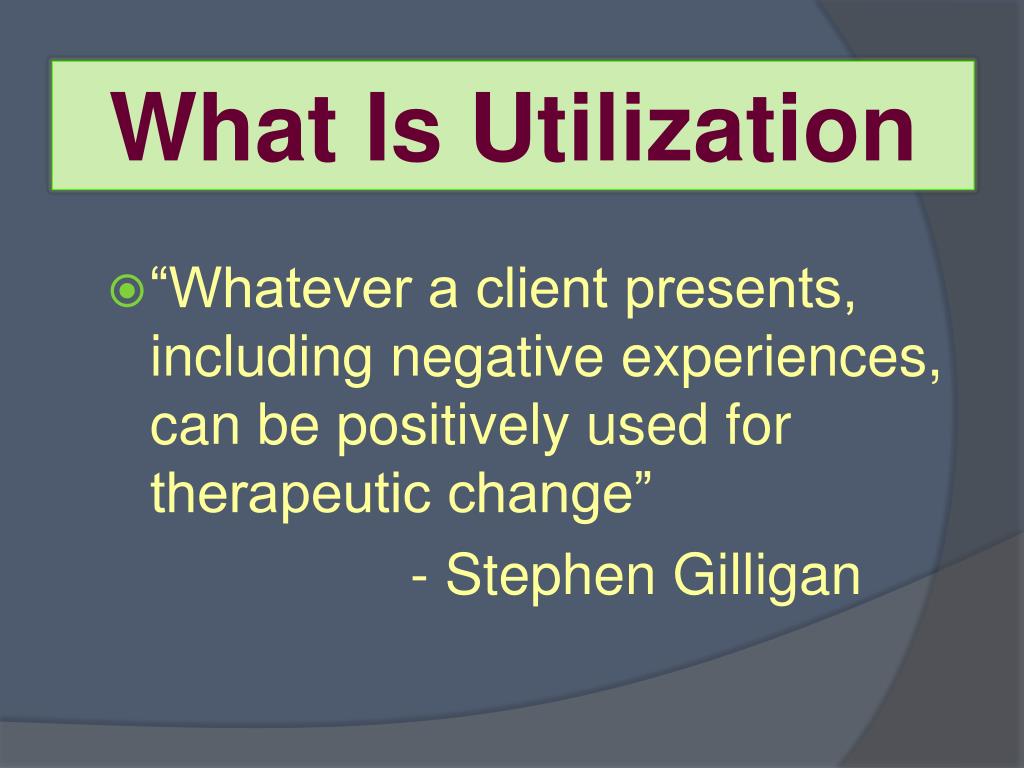 What Is Utilization

“Whatever a client presents, including negative experiences, can be positively used for therapeutic change”
- Stephen Gilligan